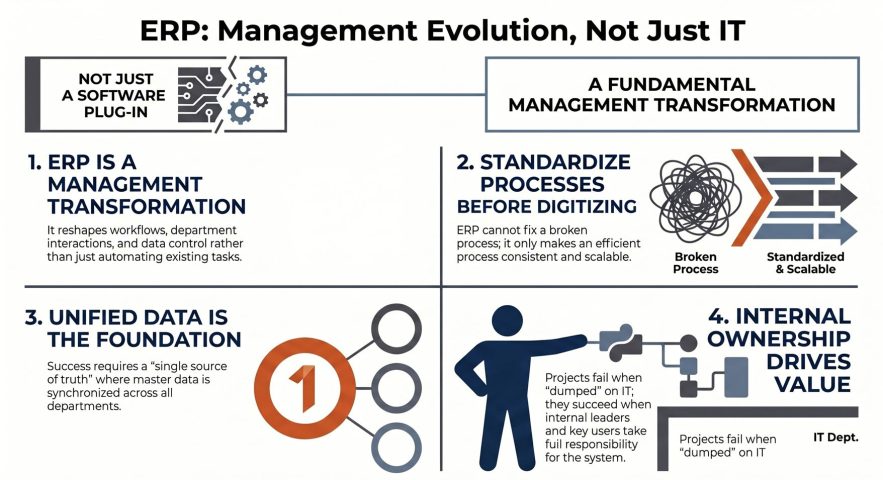 ERP: Management Evolution, Not Just IT

NOT JUST A SOFTWARE PLUG-IN

A FUNDAMENTAL MANAGEMENT TRANSFORMATION

1. ERP IS A MANAGEMENT TRANSFORMATION

It reshapes workflows, department interactions, and data control rather than just automating existing tasks.

2. STANDARDIZE PROCESSES BEFORE DIGITIZING

ERP cannot fix a broken process; it only makes an efficient process consistent and scalable.

Broken Process

Standardized & Scalable

3. UNIFIED DATA IS THE FOUNDATION

Success requires a "single source of truth" where master data is synchronized across all departments.

1

4. INTERNAL OWNERSHIP DRIVES VALUE

Projects fail when "dumped" on IT; they succeed when internal leaders and key users take fuil responsibility for the system.

Projects fail when "dumped" on IT

IT Dept.